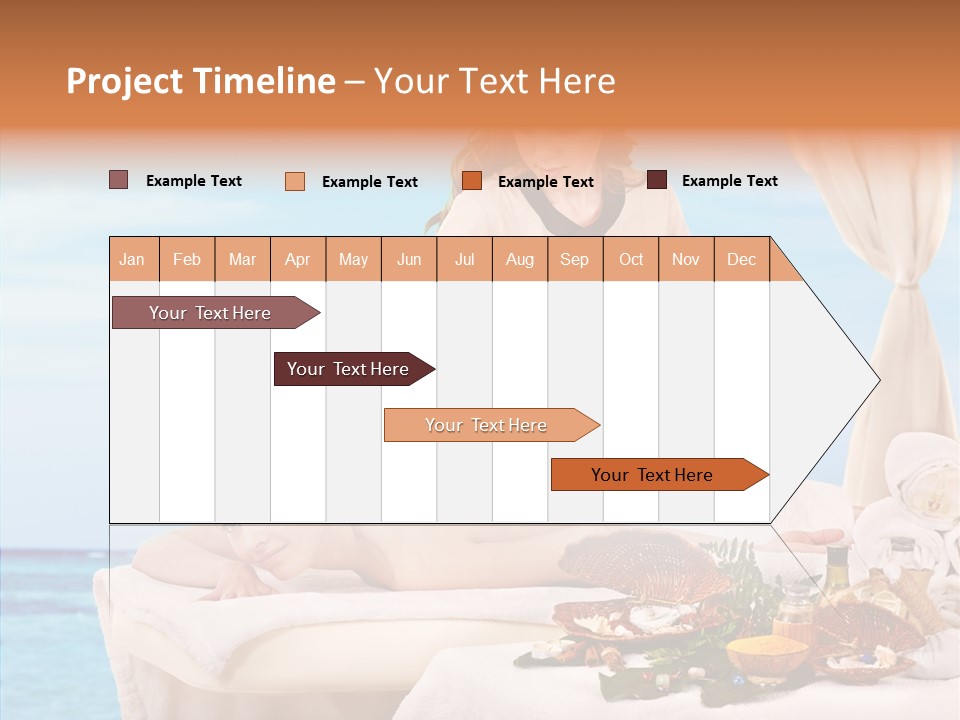 Project Timeline – Your Text Here

Example Text
Example Text
Example Text
Example Text

| Jan | Feb | Mar | Apr | May | Jun | Jul | Aug | Sep | Oct | Nov | Dec |
|---|---|---|---|---|---|---|---|---|---|---|---|

Your Text Here
Your Text Here
Your Text Here
Your Text Here